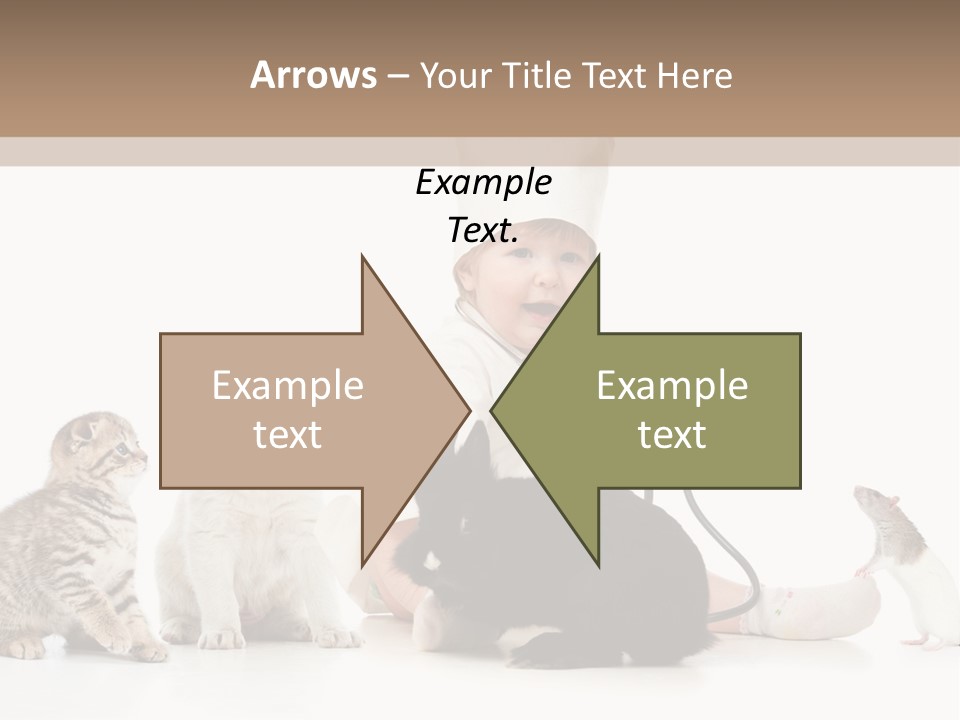 Arrows – Your Title Text Here

Example Text.

Example text

Example text